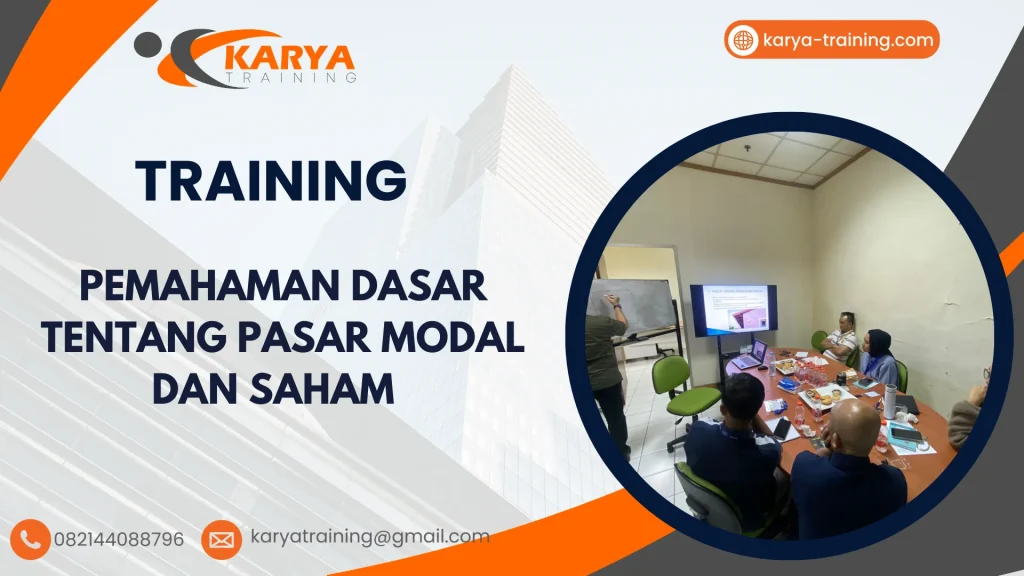 KARYA
TRAINING

karya-training.com

TRAINING

PEMAHAMAN DASAR TENTANG PASAR MODAL DAN SAHAM

082144088796

karyatraining@gmail.com